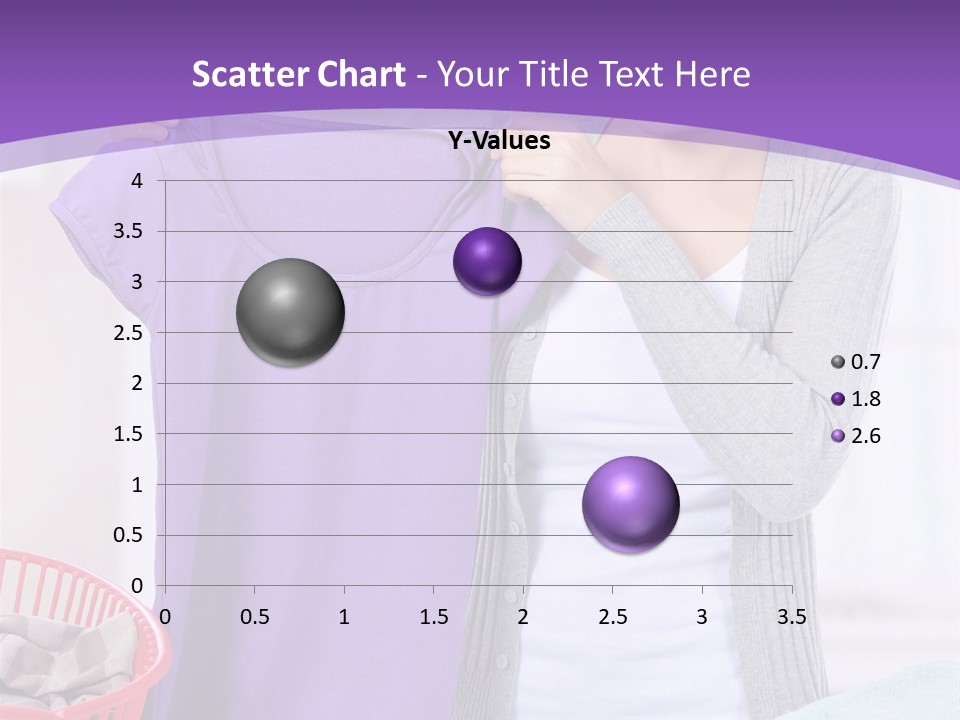 Scatter Chart - Your Title Text Here

Y-Values

4
3.5
3
2.5
2
1.5
1
0.5
0

0 0.5 1 1.5 2 2.5 3 3.5

0.7
1.8
2.6